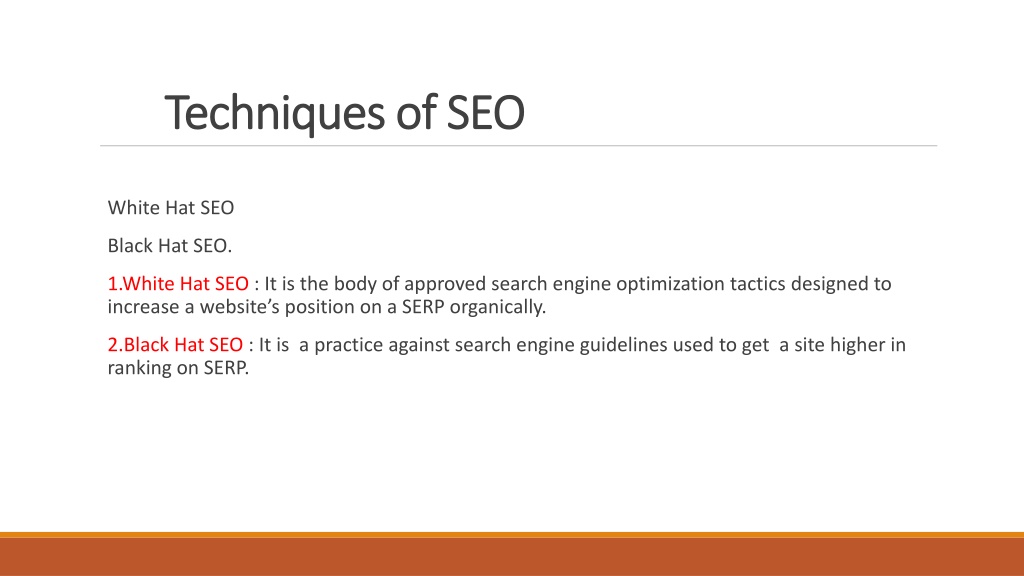 Techniques of SEO

White Hat SEO

Black Hat SEO.

1.White Hat SEO : It is the body of approved search engine optimization tactics designed to increase a website's position on a SERP organically.

2.Black Hat SEO : It is a practice against search engine guidelines used to get a site higher in ranking on SERP.